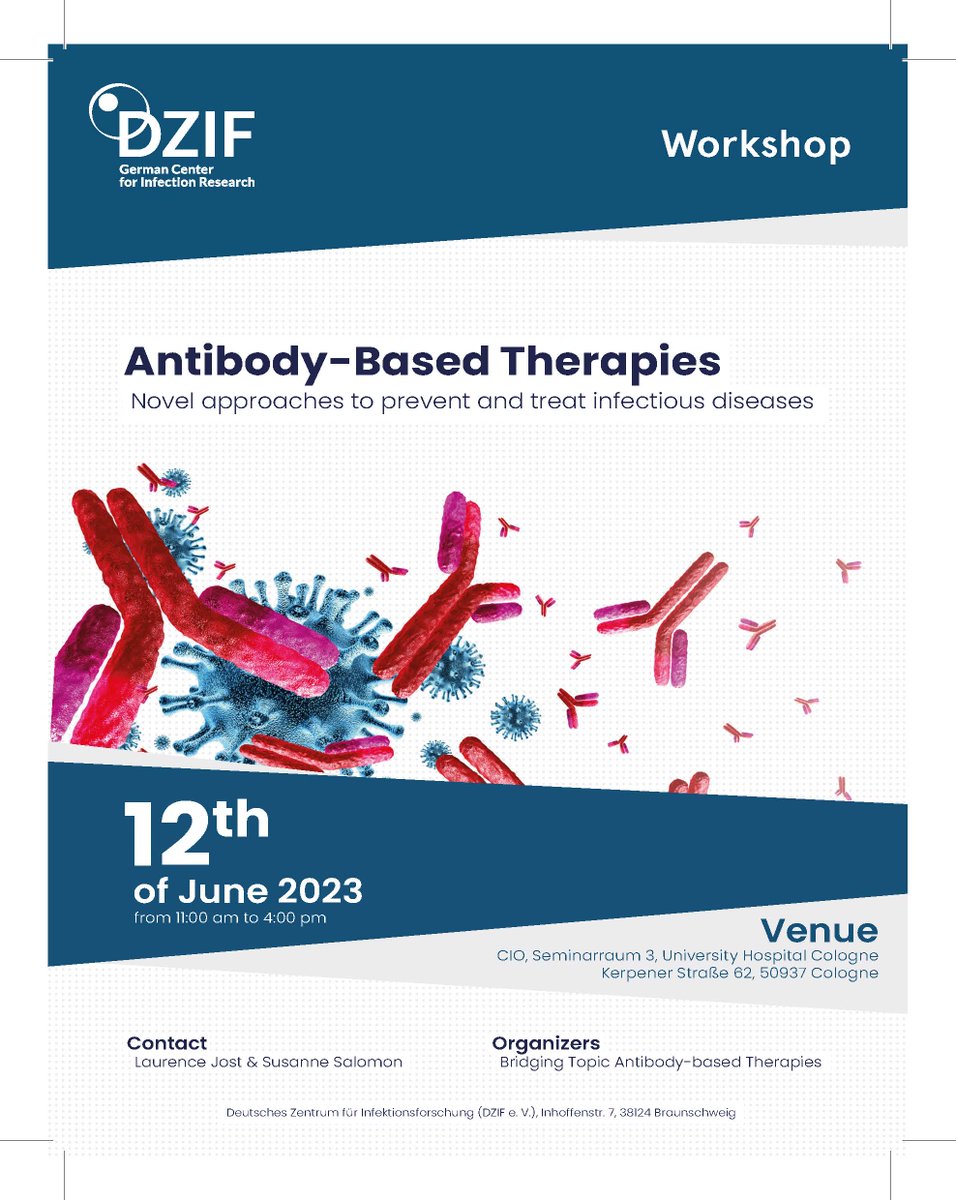 DZIF
German Center for Infection Research

Workshop

Antibody-Based Therapies
Novel approaches to prevent and treat infectious diseases

12th
of June 2023
from 11:00 am to 4:00 pm

Venue
CIO, Seminarraum 3, University Hospital Cologne
Kerpener Straße 62, 50937 Cologne

Contact
Laurence Jost & Susanne Salomon

Organizers
Bridging Topic Antibody-based Therapies

Deutsches Zentrum für Infektionsforschung (DZIF e. V.), Inhoffenstr. 7, 38124 Braunschweig